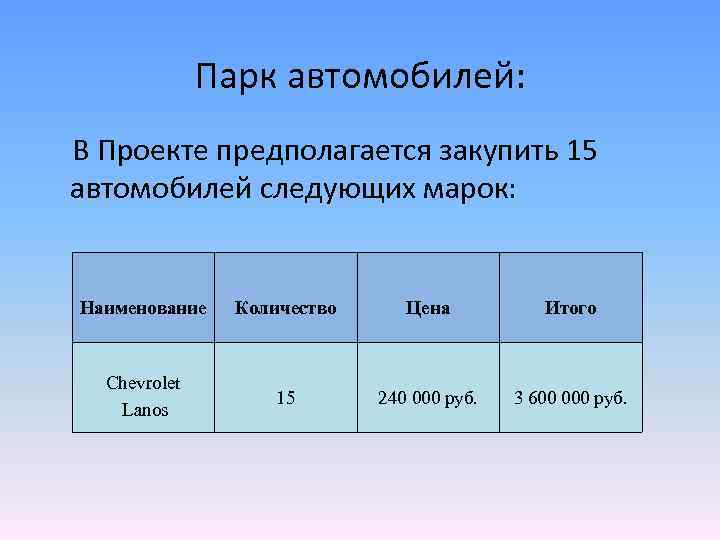 Парк автомобилей:

В Проекте предполагается закупить 15 автомобилей следующих марок:

| Наименование | Количество | Цена | Итого |
|---|---|---|---|
| Chevrolet Lanos | 15 | 240 000 руб. | 3 600 000 руб. |